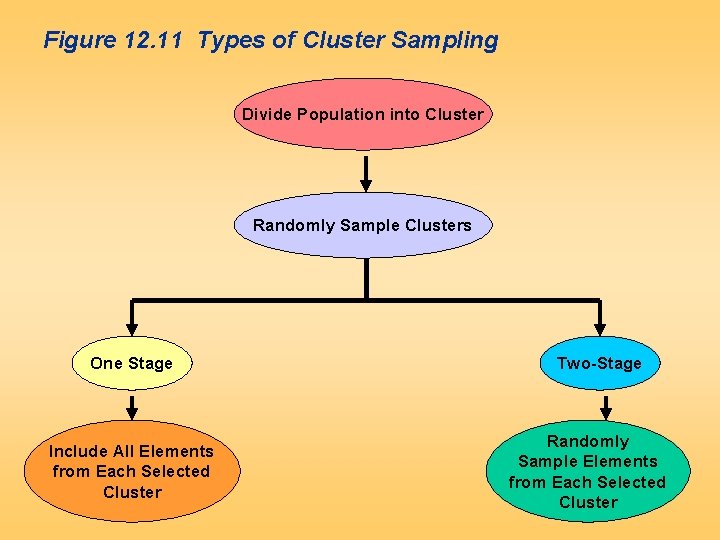 Figure 12.11 Types of Cluster Sampling

Divide Population into Cluster

Randomly Sample Clusters

One Stage

Two-Stage

Include All Elements from Each Selected Cluster

Randomly Sample Elements from Each Selected Cluster